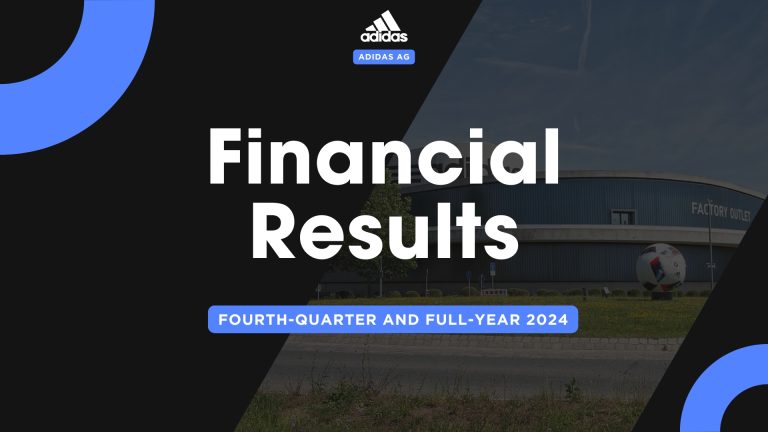 adidas

ADIDAS AG

Financial Results

FACTORY OUTLET

FOURTH-QUARTER AND FULL-YEAR 2024